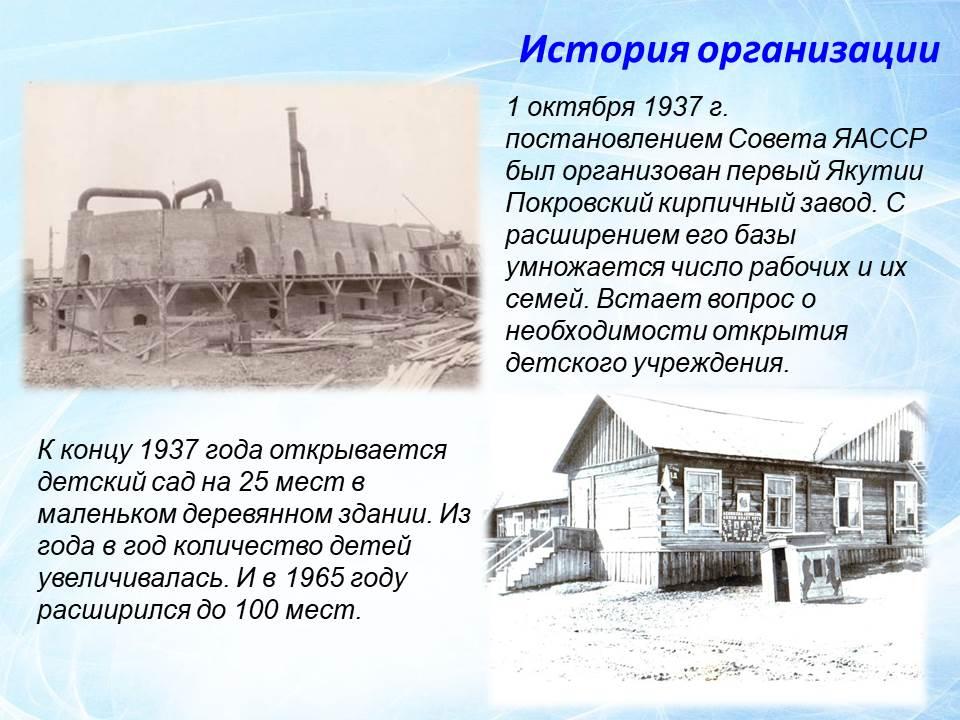 История организации

1 октября 1937 г. постановлением Совета ЯАССР был организован первый Якутии Покровский кирпичный завод. С расширением его базы умножается число рабочих и их семей. Встает вопрос о необходимости открытия детского учреждения.

К концу 1937 года открывается детский сад на 25 мест в маленьком деревянном здании. Из года в год количество детей увеличивалась. И в 1965 году расширился до 100 мест.